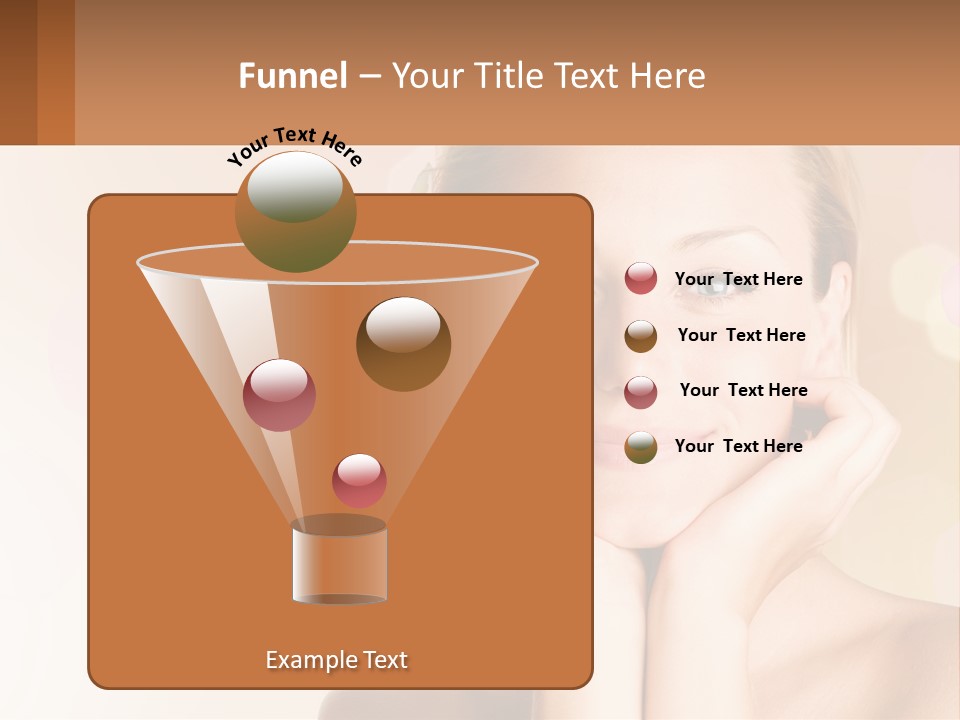 Funnel – Your Title Text Here

Your Text Here

Example Text

Your Text Here

Your Text Here

Your Text Here

Your Text Here